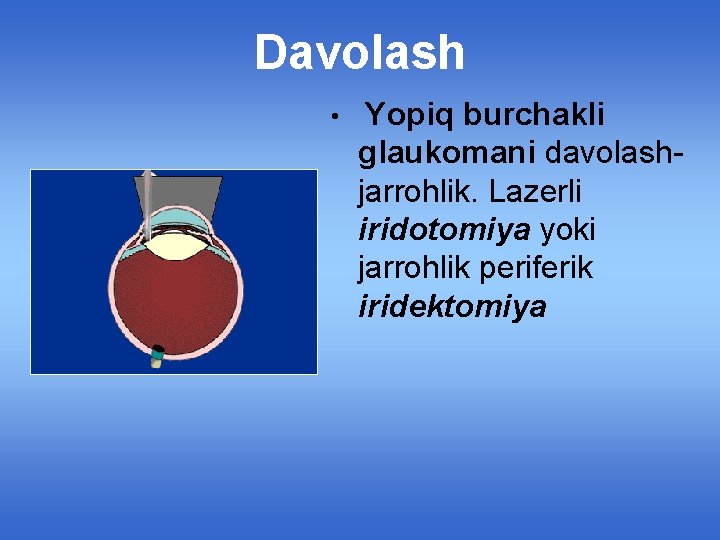 Davolash

• Yopiq burchakli glaukomani davolash-jarrohlik. Lazerli iridotomiya yoki jarrohlik periferik iridektomiya